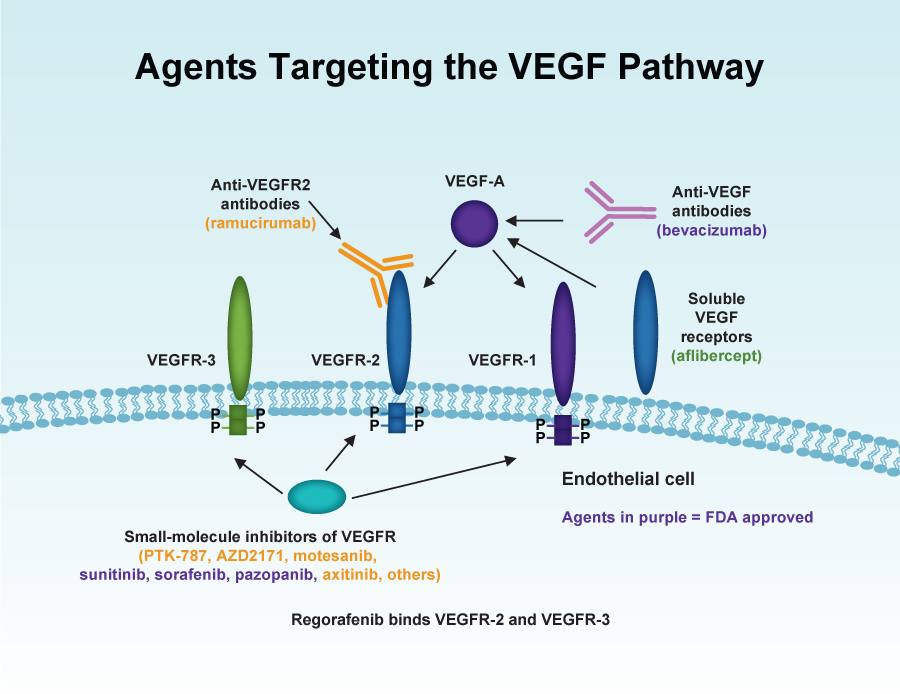 Agents Targeting the VEGF Pathway

Anti-VEGFR2 antibodies (ramucirumab)

VEGF-A

Anti-VEGF antibodies (bevacizumab)

Soluble VEGF receptors (aflibercept)

VEGFR-3

VEGFR-2

VEGFR-1

P P
P P

P P
P P

P P
P P

Endothelial cell

Agents in purple = FDA approved

Small-molecule inhibitors of VEGFR (PTK-787, AZD2171, motesanib, sunitinib, sorafenib, pazopanib, axitinib, others)

Regorafenib binds VEGFR-2 and VEGFR-3